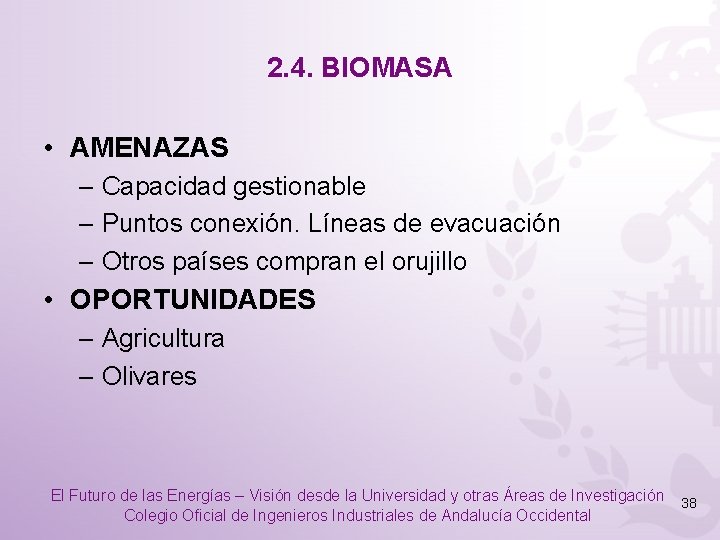 2.4. BIOMASA

• AMENAZAS
– Capacidad gestionable
– Puntos conexión. Líneas de evacuación
– Otros países compran el orujillo
• OPORTUNIDADES
– Agricultura
– Olivares

El Futuro de las Energías – Visión desde la Universidad y otras Áreas de Investigación
Colegio Oficial de Ingenieros Industriales de Andalucía Occidental

38